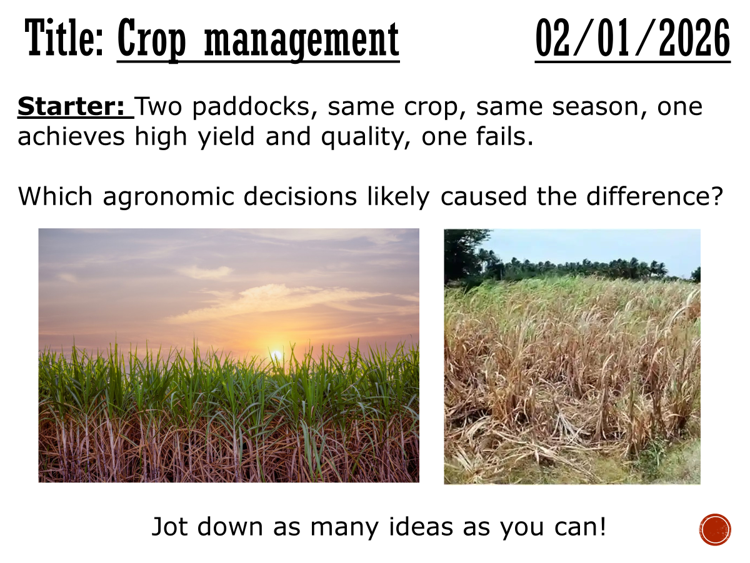 Title: Crop management 02/01/2026

Starter: Two paddocks, same crop, same season, one achieves high yield and quality, one fails.

Which agronomic decisions likely caused the difference?

Jot down as many ideas as you can!